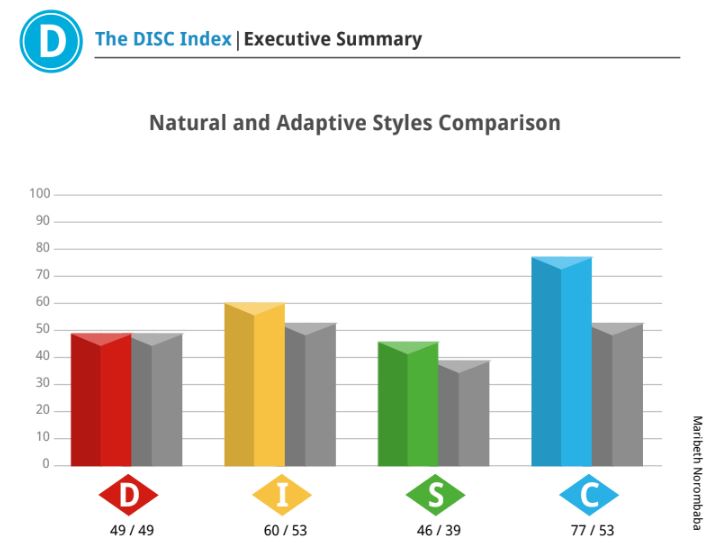 D

The DISC Index | Executive Summary

Natural and Adaptive Styles Comparison

100
90
80
70
60
50
40
30
20
10
0

D
49 / 49

I
60 / 53

S
46 / 39

C
77 / 53

Maribeth Norombaba